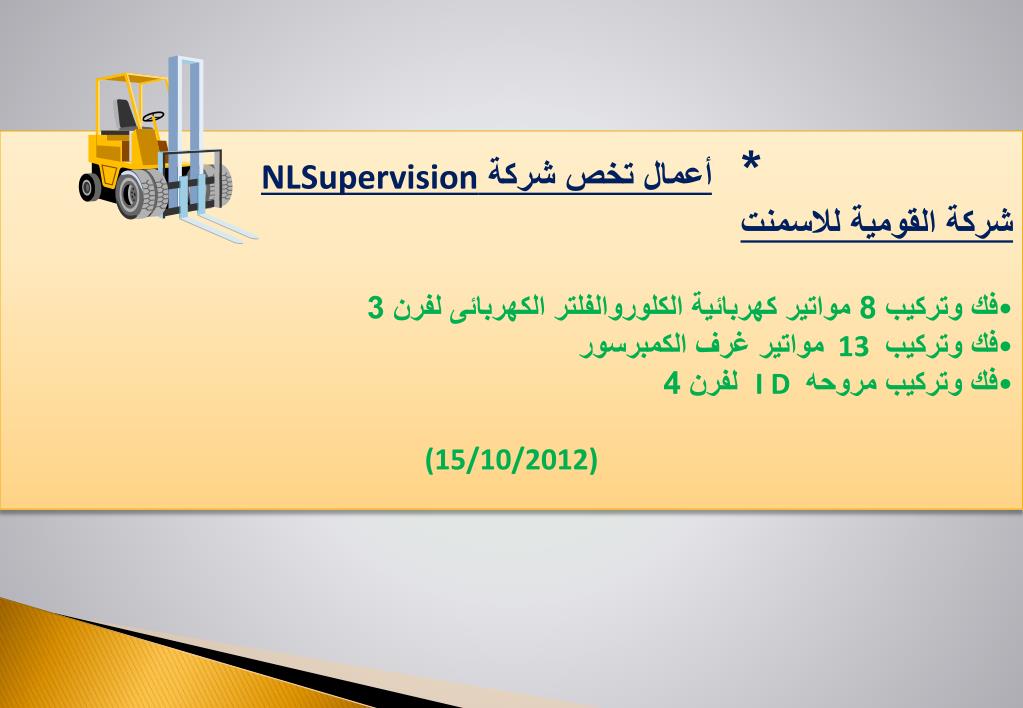 * أعمال تخص شركة NLSupervision

شركة القومية للاسمنت

•فك وتركيب 8 مواتير كهربائية الكلوروالفلتر الكهربائى لفرن 3
•فك وتركيب 13 مواتير غرف الكمبرسور
•فك وتركيب مروحه I D لفرن 4

(15/10/2012)